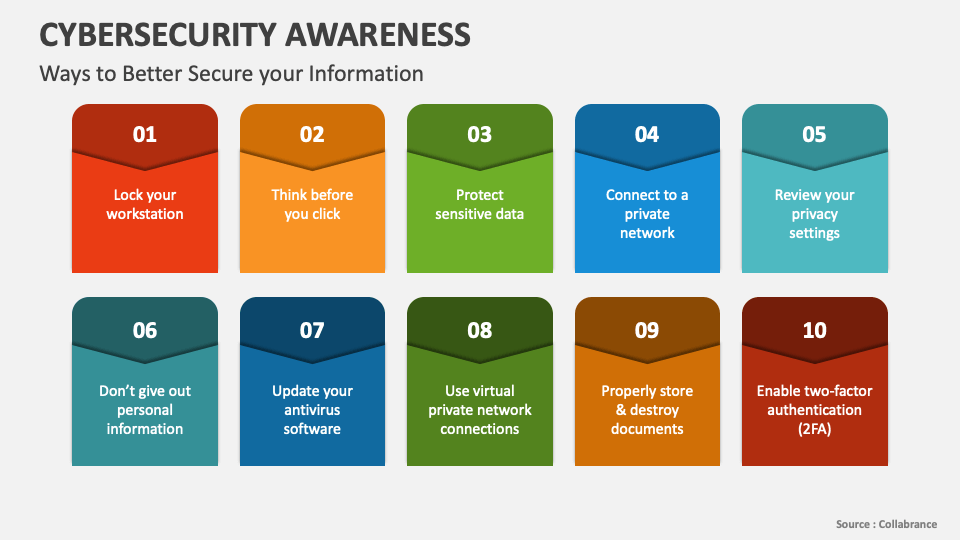 CYBERSECURITY AWARENESS

Ways to Better Secure your Information

01

Lock your workstation

02

Think before you click

03

Protect sensitive data

04

Connect to a private network

05

Review your privacy settings

06

Don't give out personal information

07

Update your antivirus software

08

Use virtual private network connections

09

Properly store & destroy documents

10

Enable two-factor authentication (2FA)

Source : Collabrance